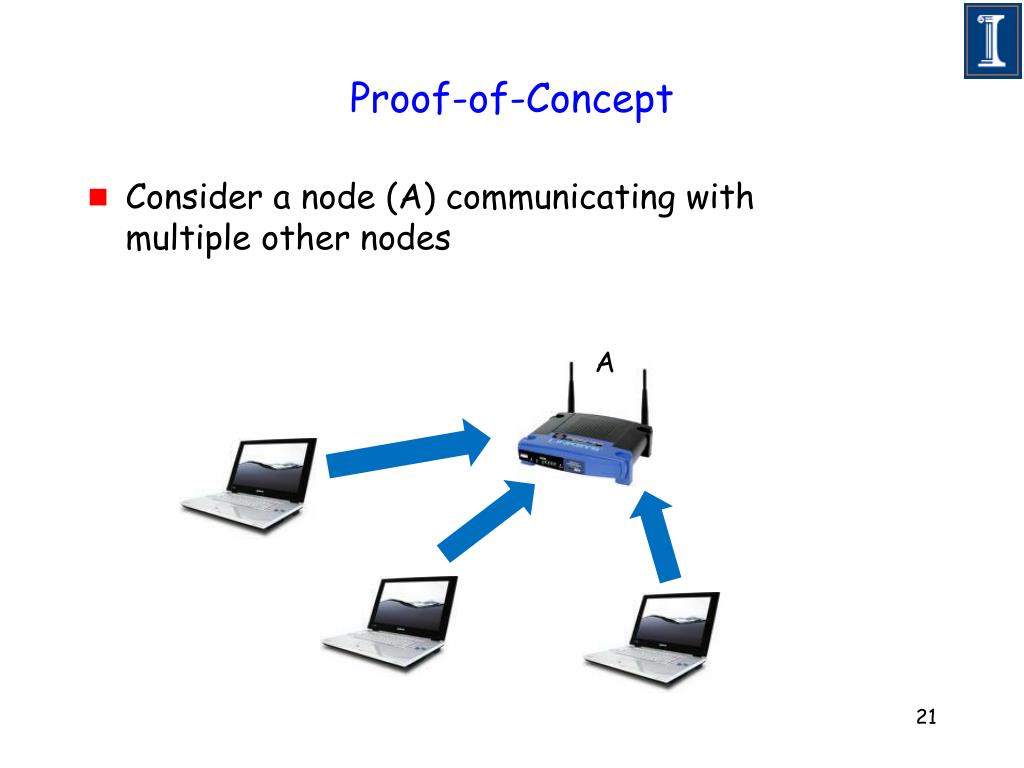 Proof-of-Concept

Consider a node (A) communicating with multiple other nodes

A

21